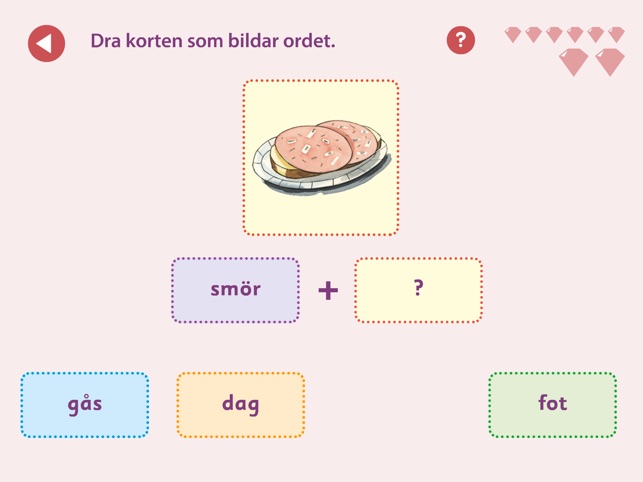 Dra korten som bildar ordet.

?

smör + ?

gås

dag

fot